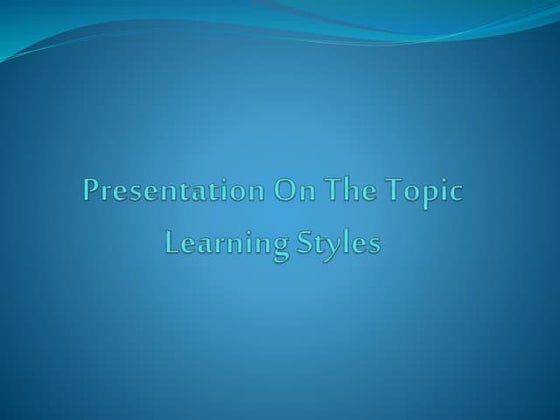 Presentation On The Topic
Learning Styles